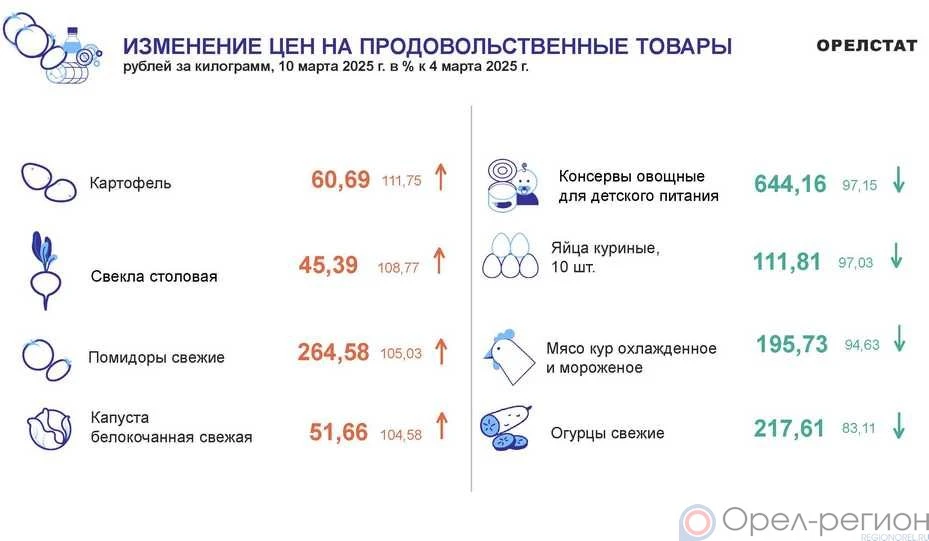 ИЗМЕНЕНИЕ ЦЕН НА ПРОДОВОЛЬСТВЕННЫЕ ТОВАРЫ
рублей за килограмм, 10 марта 2025 г. в % к 4 марта 2025 г.

ОРЕЛСТАТ

Картофель 60,69 111,75 ↑

Свекла столовая 45,39 108,77 ↑

Помидоры свежие 264,58 105,03 ↑

Капуста белокочанная свежая 51,66 104,58 ↑

Консервы овощные для детского питания 644,16 97,15 ↓

Яйца куриные, 10 шт. 111,81 97,03 ↓

Мясо кур охлажденное и мороженое 195,73 94,63 ↓

Огурцы свежие 217,61 83,11 ↓

Орел-регион
REGIONOREL.RU